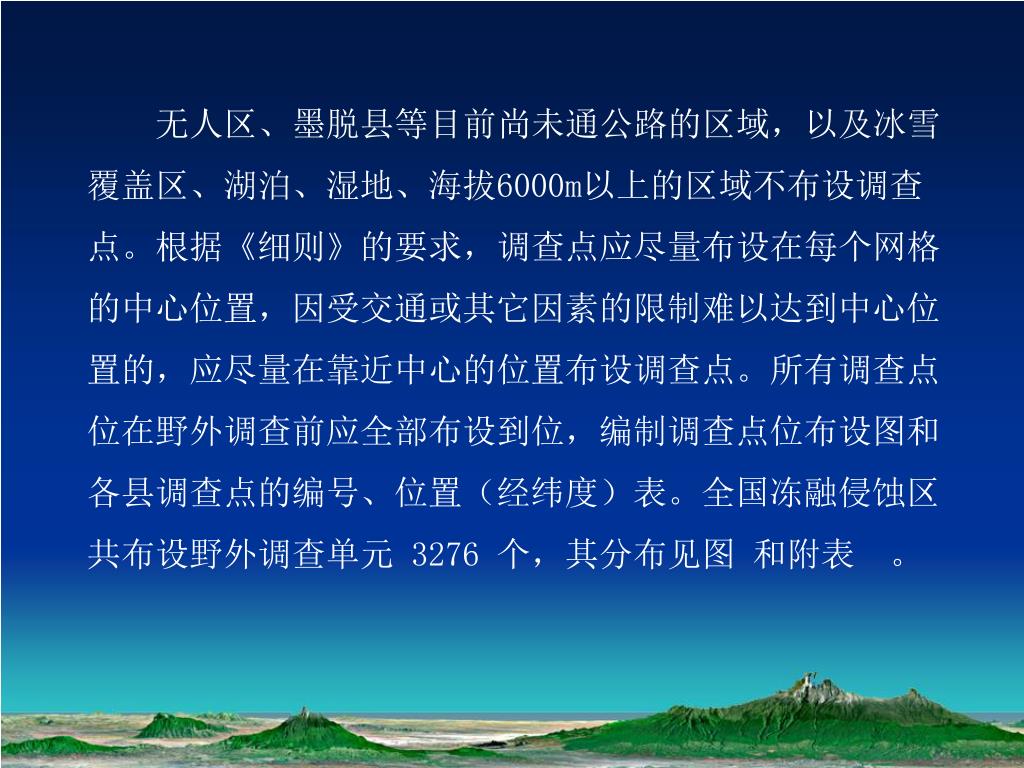 无人区、墨脱县等目前尚未通公路的区域，以及冰雪覆盖区、湖泊、湿地、海拔6000m以上的区域不布设调查点。根据《细则》的要求，调查点应尽量布设在每个网格的中心位置，因受交通或其它因素的限制难以达到中心位置的，应尽量在靠近中心的位置布设调查点。所有调查点位在野外调查前应全部布设到位，编制调查点位布设图和各县调查点的编号、位置（经纬度）表。全国冻融侵蚀区共布设野外调查单元 3276 个，其分布见图 和附表 。